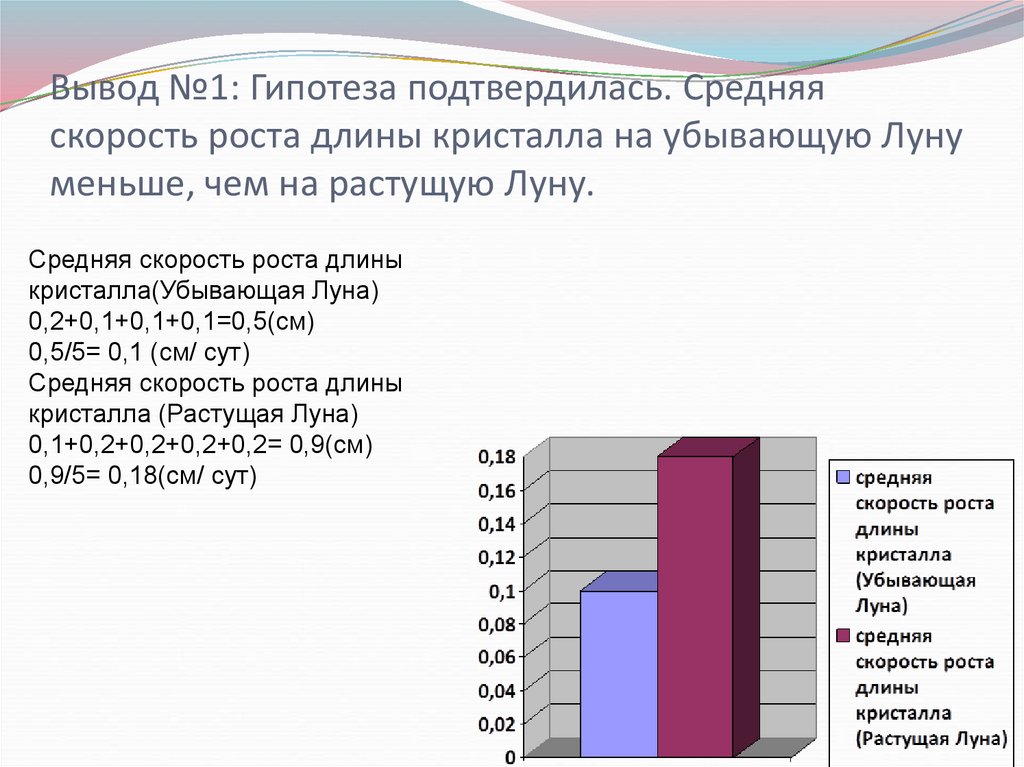 Вывод №1: Гипотеза подтвердилась. Средняя скорость роста длины кристалла на убывающую Луну меньше, чем на растущую Луну.

Средняя скорость роста длины кристалла(Убывающая Луна)
0,2+0,1+0,1+0,1=0,5(см)
0,5/5= 0,1 (см/ сут)
Средняя скорость роста длины кристалла (Растущая Луна)
0,1+0,2+0,2+0,2+0,2= 0,9(см)
0,9/5= 0,18(см/ сут)

0,18
0,16
0,14
0,12
0,1
0,08
0,06
0,04
0,02
0

средняя скорость роста длины кристалла (Убывающая Луна)
средняя скорость роста длины кристалла (Растущая Луна)